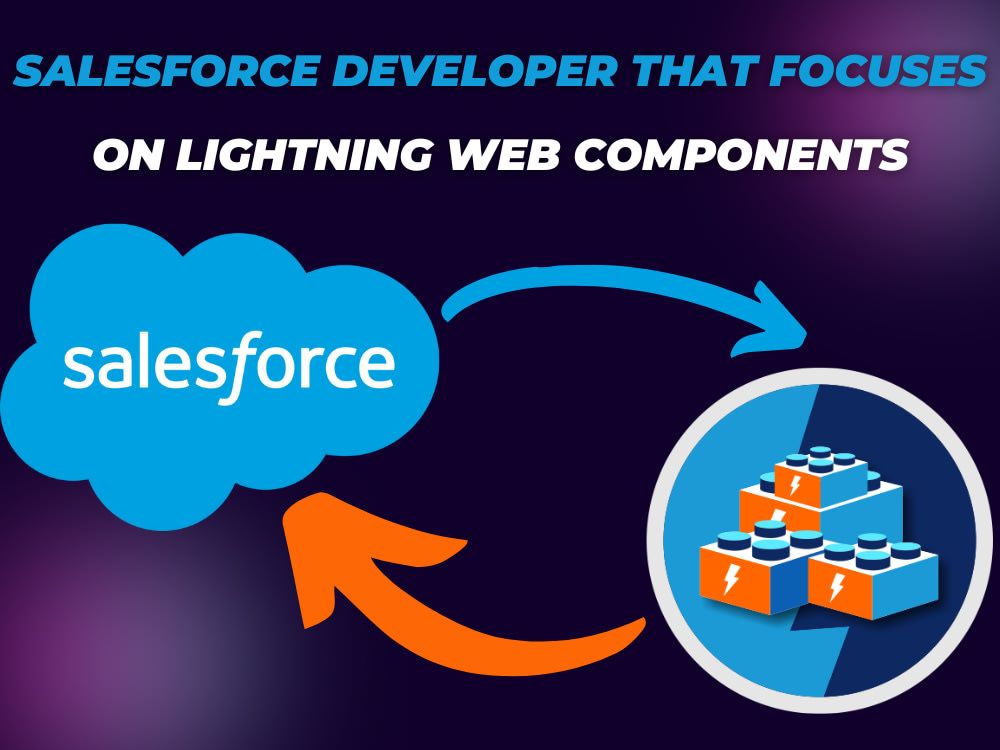 SALESFORCE DEVELOPER THAT FOCUSES
ON LIGHTNING WEB COMPONENTS

salesforce